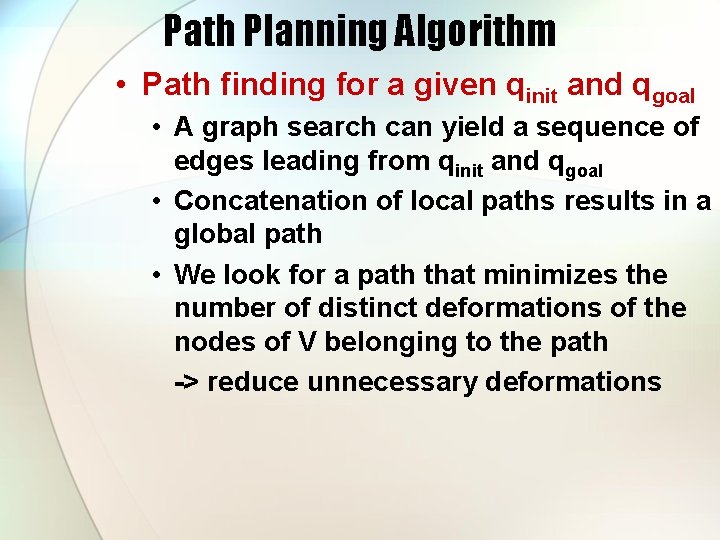 Path Planning Algorithm

• Path finding for a given $q_{init}$ and $q_{goal}$

• A graph search can yield a sequence of edges leading from $q_{init}$ and $q_{goal}$

• Concatenation of local paths results in a global path

• We look for a path that minimizes the number of distinct deformations of the nodes of V belonging to the path

-> reduce unnecessary deformations